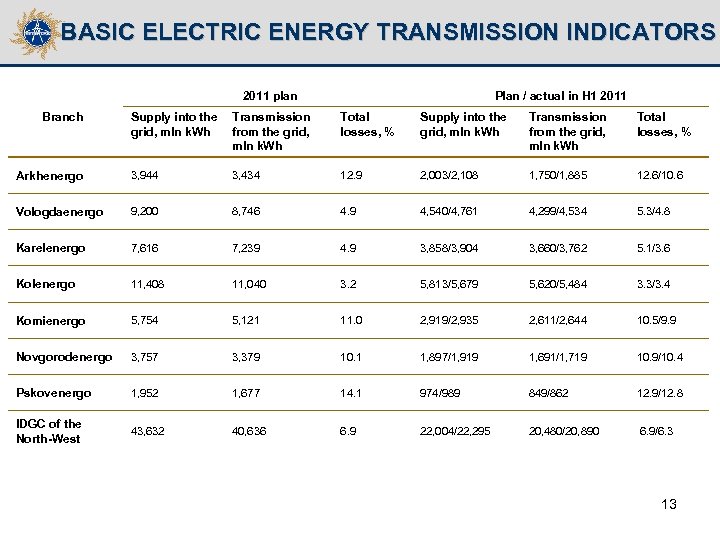 BASIC ELECTRIC ENERGY TRANSMISSION INDICATORS

| Branch | 2011 plan | | | Plan / actual in H1 2011 | | |
|---|---|---|---|---|---|---|
| | Supply into the grid, mln kWh | Transmission from the grid, mln kWh | Total losses, % | Supply into the grid, mln kWh | Transmission from the grid, mln kWh | Total losses, % |
| Arkhenergo | 3,944 | 3,434 | 12.9 | 2,003/2,108 | 1,750/1,885 | 12.6/10.6 |
| Vologdaenergo | 9,200 | 8,746 | 4.9 | 4,540/4,761 | 4,299/4,534 | 5.3/4.8 |
| Karelenergo | 7,616 | 7,239 | 4.9 | 3,858/3,904 | 3,660/3,762 | 5.1/3.6 |
| Kolenergo | 11,408 | 11,040 | 3.2 | 5,813/5,679 | 5,620/5,484 | 3.3/3.4 |
| Komienergo | 5,754 | 5,121 | 11.0 | 2,919/2,935 | 2,611/2,644 | 10.5/9.9 |
| Novgorodenergo | 3,757 | 3,379 | 10.1 | 1,897/1,919 | 1,691/1,719 | 10.9/10.4 |
| Pskovenergo | 1,952 | 1,677 | 14.1 | 974/989 | 849/862 | 12.9/12.8 |
| IDGC of the North-West | 43,632 | 40,636 | 6.9 | 22,004/22,295 | 20,480/20,890 | 6.9/6.3 |

13